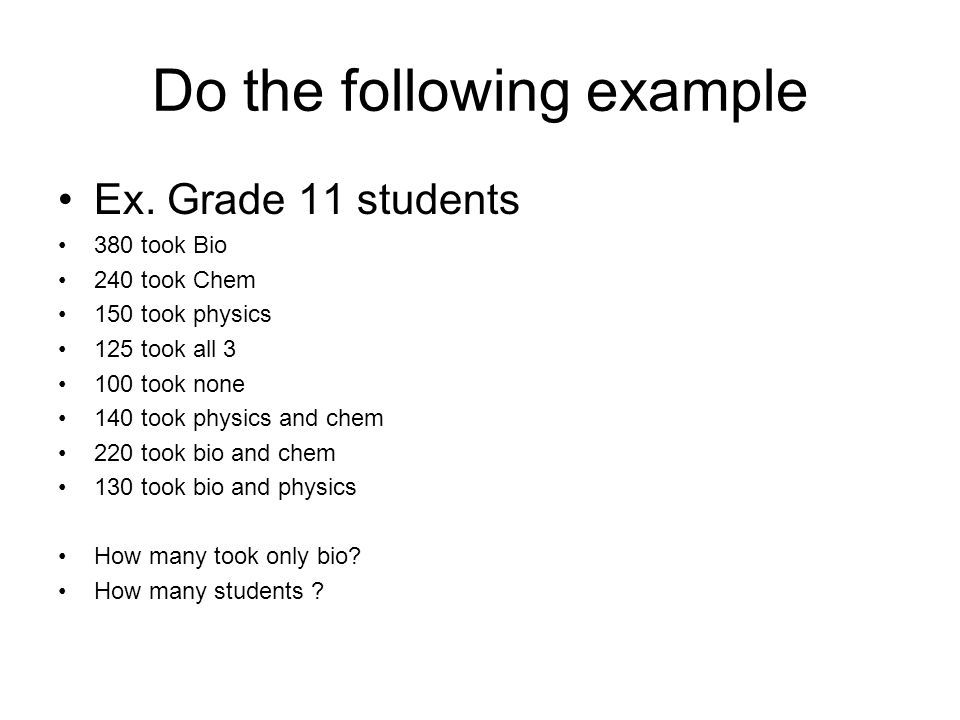 Do the following example

• Ex. Grade 11 students
• 380 took Bio
• 240 took Chem
• 150 took physics
• 125 took all 3
• 100 took none
• 140 took physics and chem
• 220 took bio and chem
• 130 took bio and physics

• How many took only bio?
• How many students ?